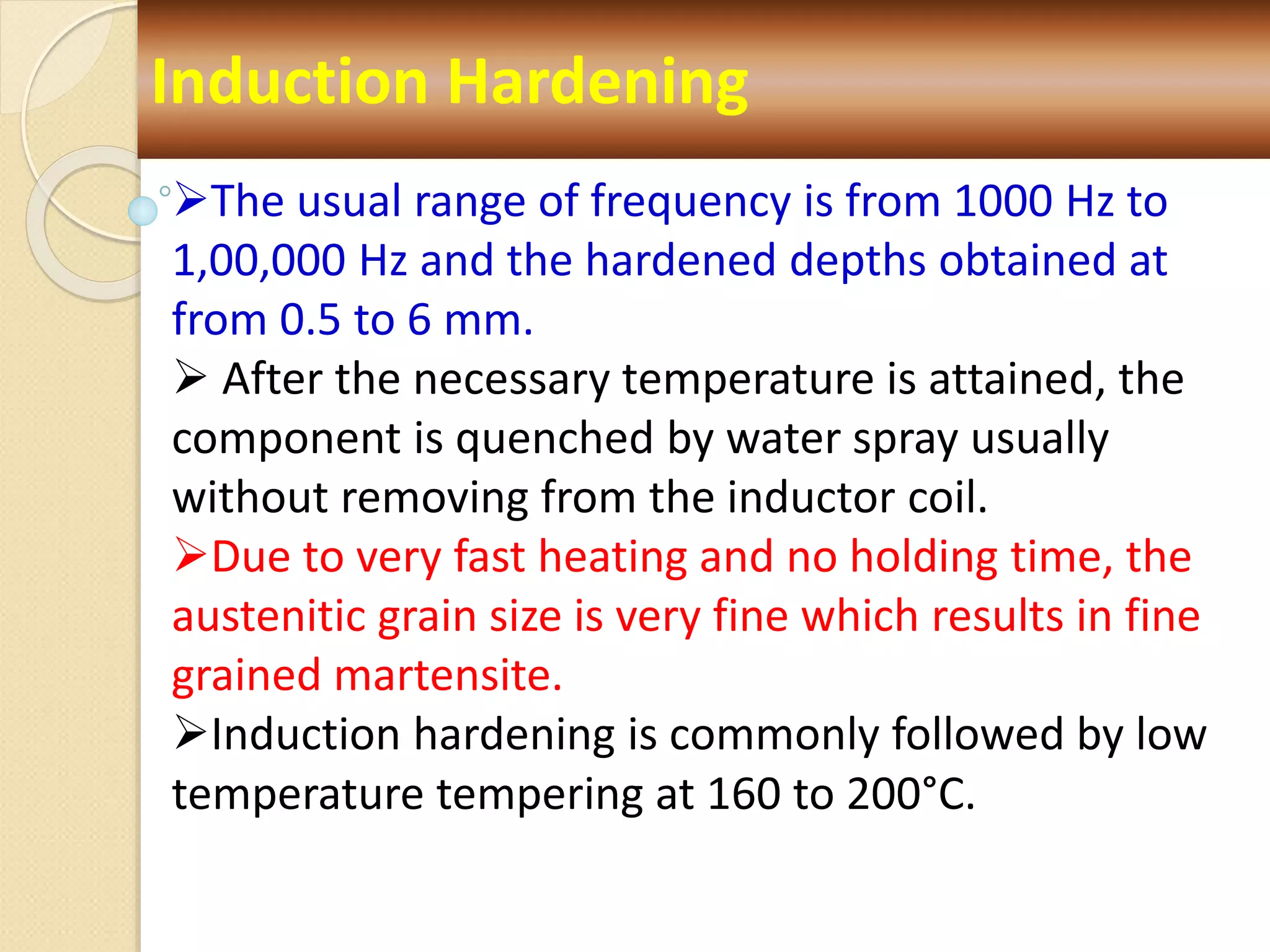 Induction Hardening

➢The usual range of frequency is from 1000 Hz to 1,00,000 Hz and the hardened depths obtained at from 0.5 to 6 mm.

➢ After the necessary temperature is attained, the component is quenched by water spray usually without removing from the inductor coil.

➢Due to very fast heating and no holding time, the austenitic grain size is very fine which results in fine grained martensite.

➢Induction hardening is commonly followed by low temperature tempering at 160 to 200°C.